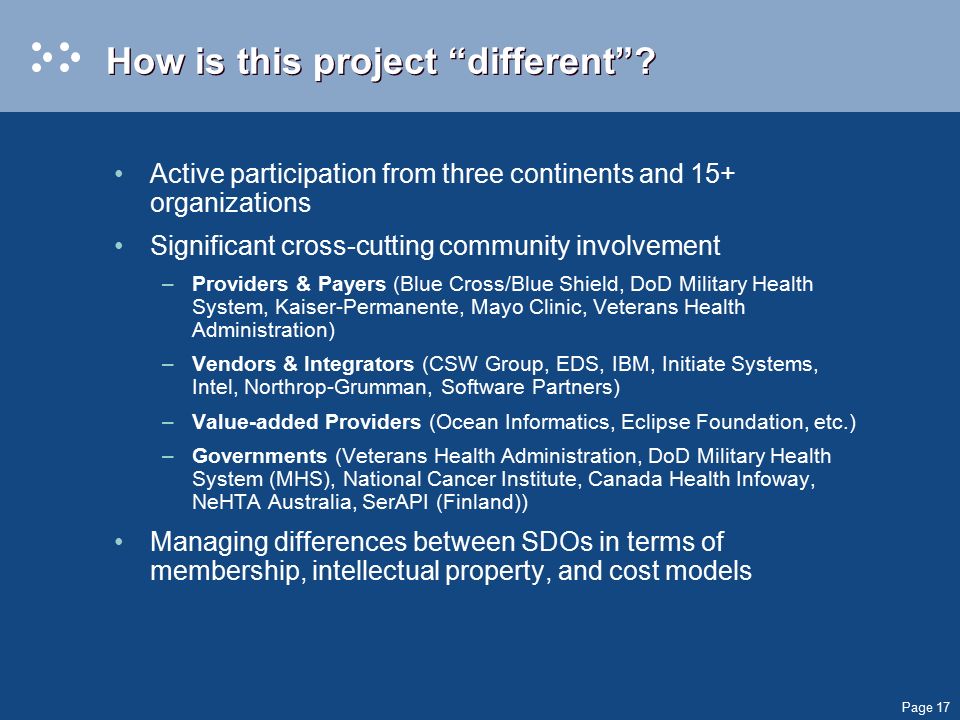 How is this project “different”?

• Active participation from three continents and 15+ organizations

• Significant cross-cutting community involvement

– Providers & Payers (Blue Cross/Blue Shield, DoD Military Health System, Kaiser-Permanente, Mayo Clinic, Veterans Health Administration)

– Vendors & Integrators (CSW Group, EDS, IBM, Initiate Systems, Intel, Northrop-Grumman, Software Partners)

– Value-added Providers (Ocean Informatics, Eclipse Foundation, etc.)

– Governments (Veterans Health Administration, DoD Military Health System (MHS), National Cancer Institute, Canada Health Infoway, NeHTA Australia, SerAPI (Finland))

• Managing differences between SDOs in terms of membership, intellectual property, and cost models

Page 17